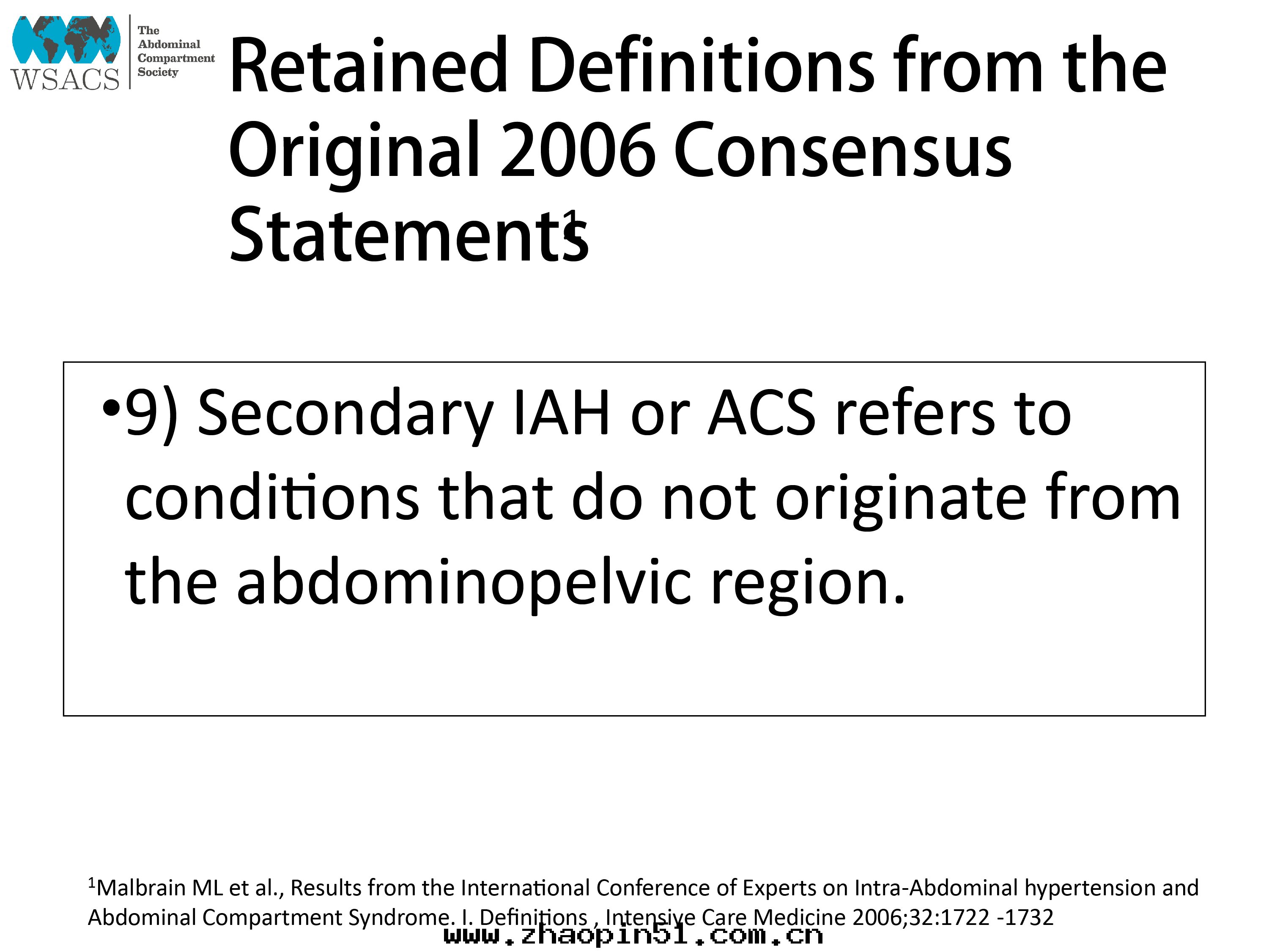 WSACS

The Abdominal Compartment Society

Retained Definitions from the Original 2006 Consensus Statements$^1$

•9) Secondary IAH or ACS refers to conditions that do not originate from the abdominopelvic region.

$^1$Malbrain ML et al., Results from the International Conference of Experts on Intra-Abdominal hypertension and Abdominal Compartment Syndrome. I. Definitions , Intensive Care Medicine 2006;32:1722 -1732

www.zhaopin51.com.cn